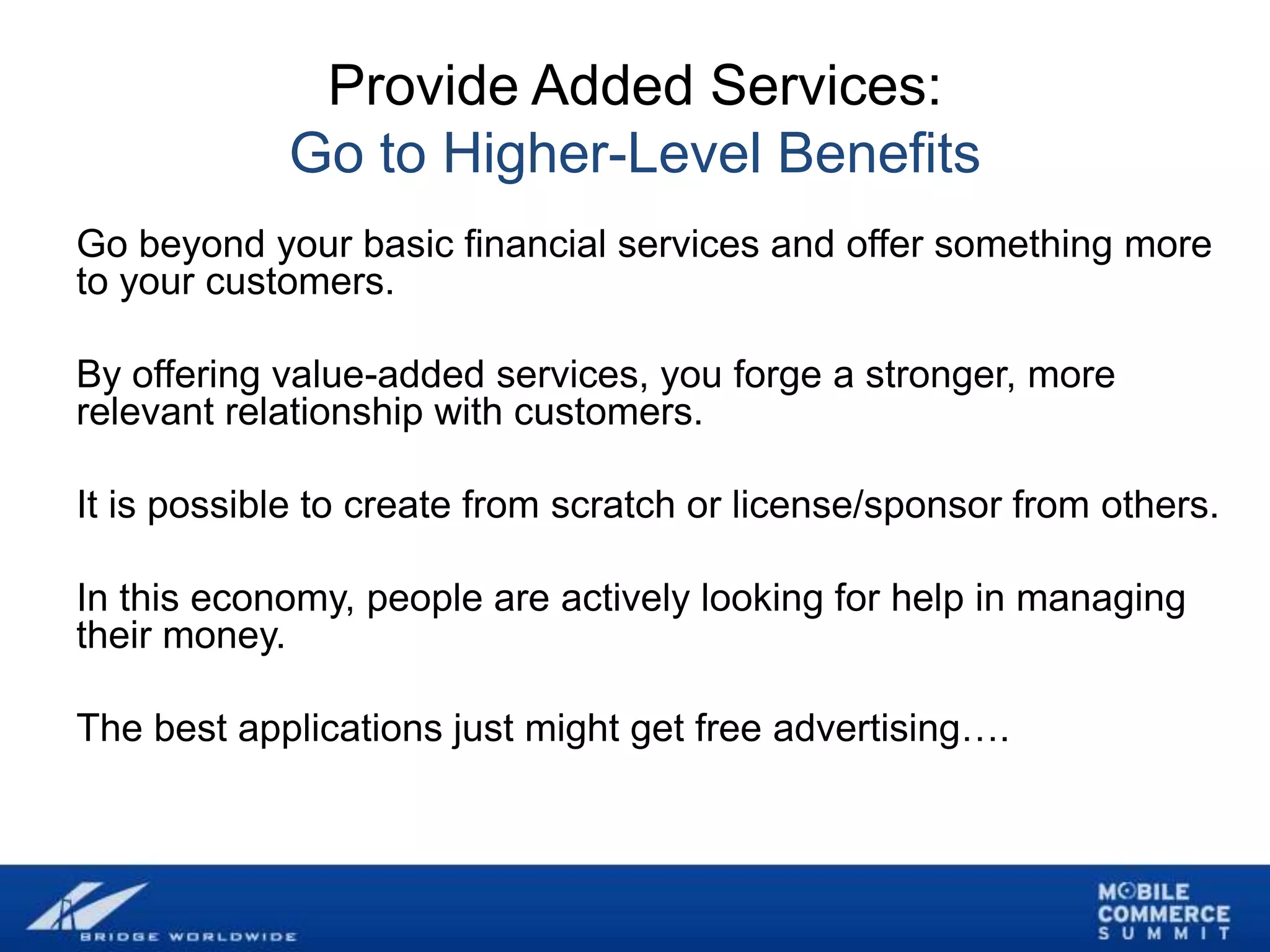 Provide Added Services:
Go to Higher-Level Benefits

Go beyond your basic financial services and offer something more to your customers.

By offering value-added services, you forge a stronger, more relevant relationship with customers.

It is possible to create from scratch or license/sponsor from others.

In this economy, people are actively looking for help in managing their money.

The best applications just might get free advertising….

BRIDGE WORLDWIDE

MOBILE COMMERCE SUMMIT